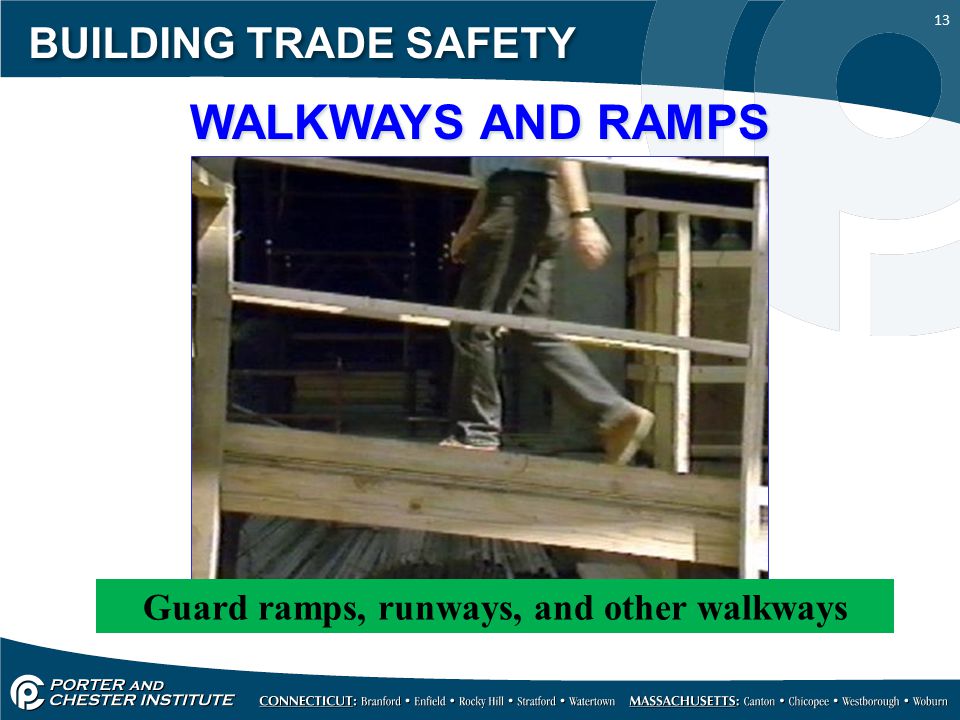 BUILDING TRADE SAFETY

13

WALKWAYS AND RAMPS

Guard ramps, runways, and other walkways

PORTER AND CHESTER INSTITUTE

CONNECTICUT: Branford • Enfield • Rocky Hill • Stratford • Watertown MASSACHUSETTS: Canton • Chicopee • Westborough • Woburn